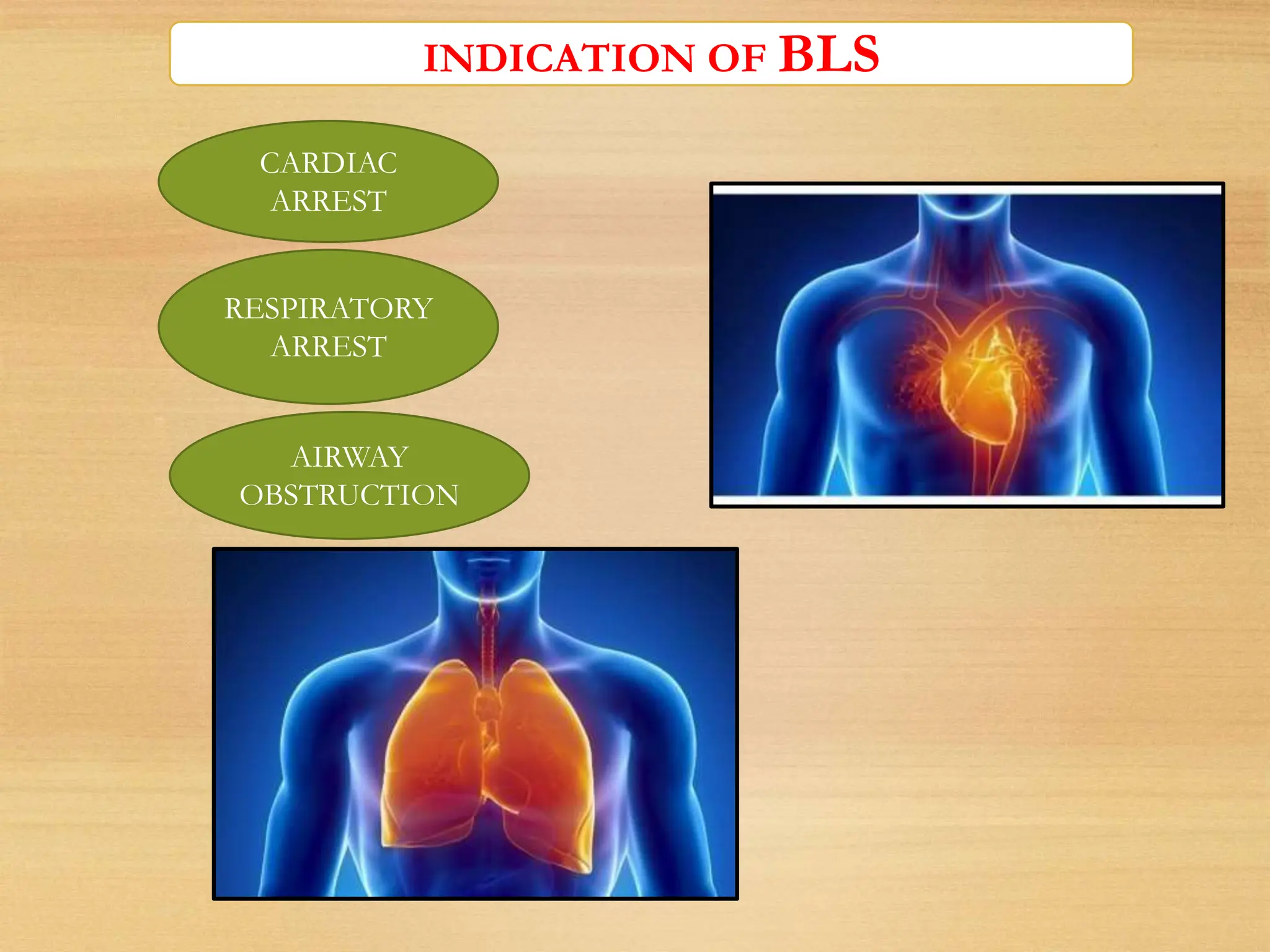 INDICATION OF BLS

CARDIAC ARREST

RESPIRATORY ARREST

AIRWAY OBSTRUCTION